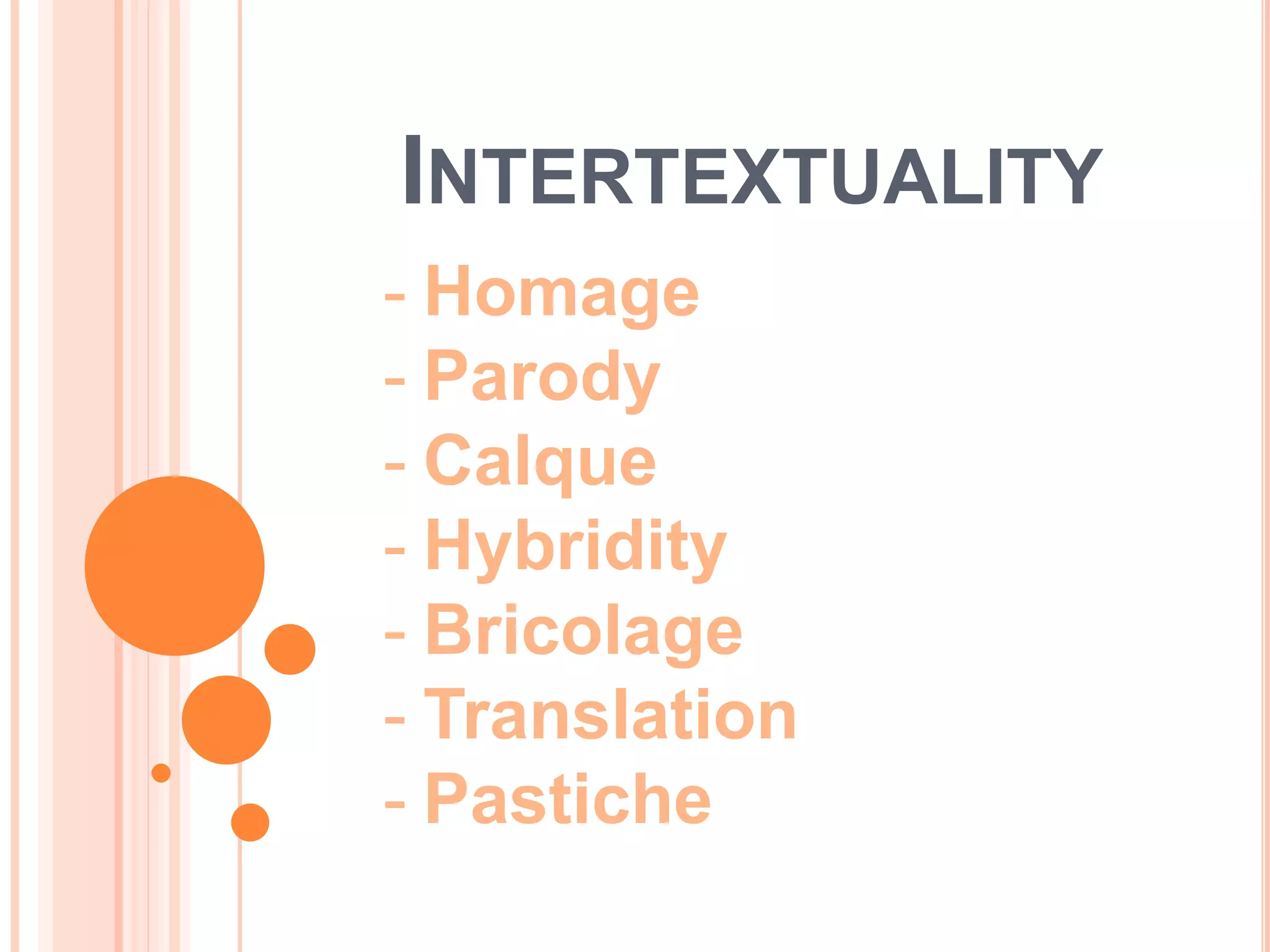 INTERTEXTUALITY

- Homage
- Parody
- Calque
- Hybridity
- Bricolage
- Translation
- Pastiche